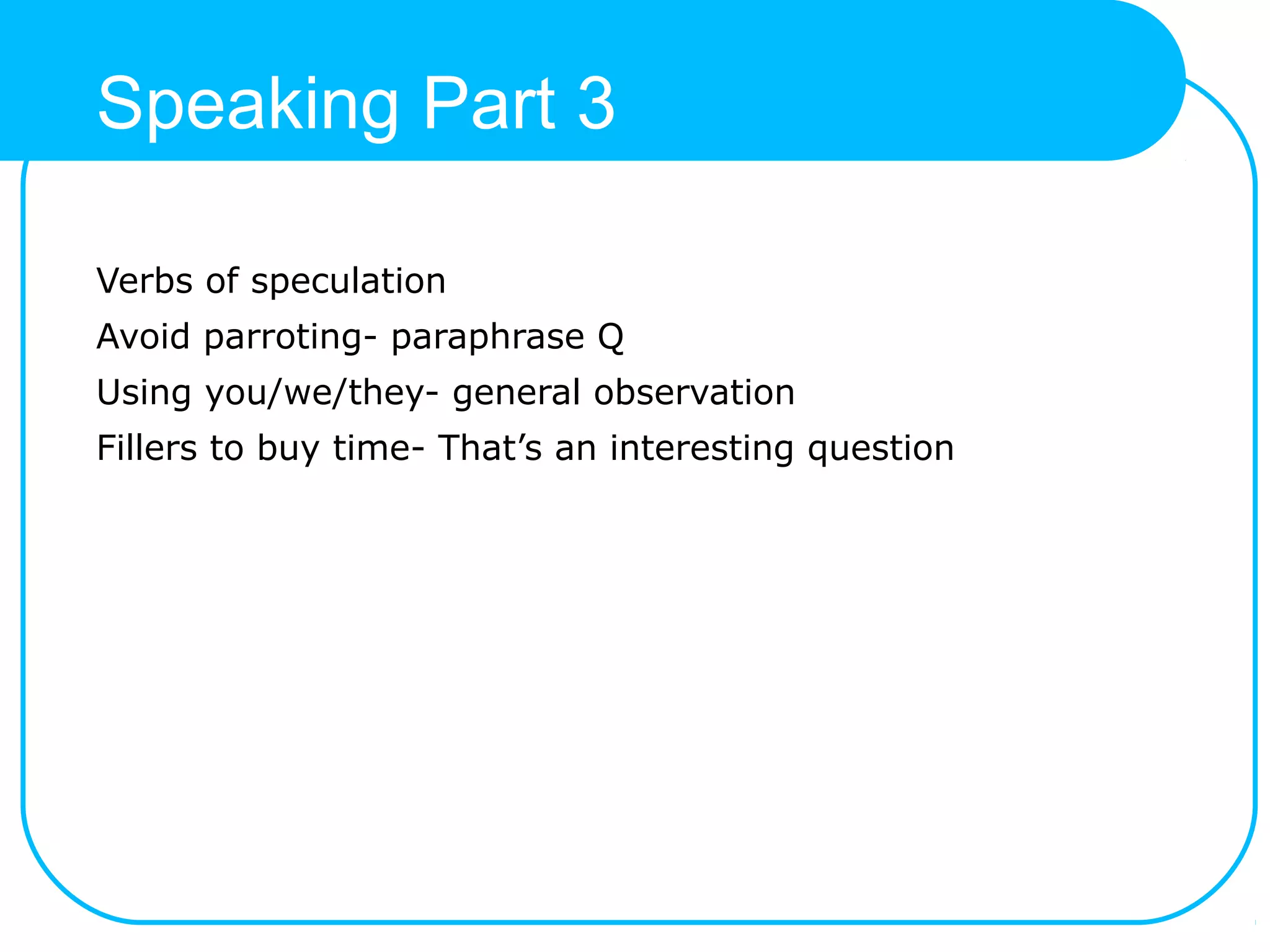 Speaking Part 3

Verbs of speculation

Avoid parroting- paraphrase Q

Using you/we/they- general observation

Fillers to buy time- That’s an interesting question